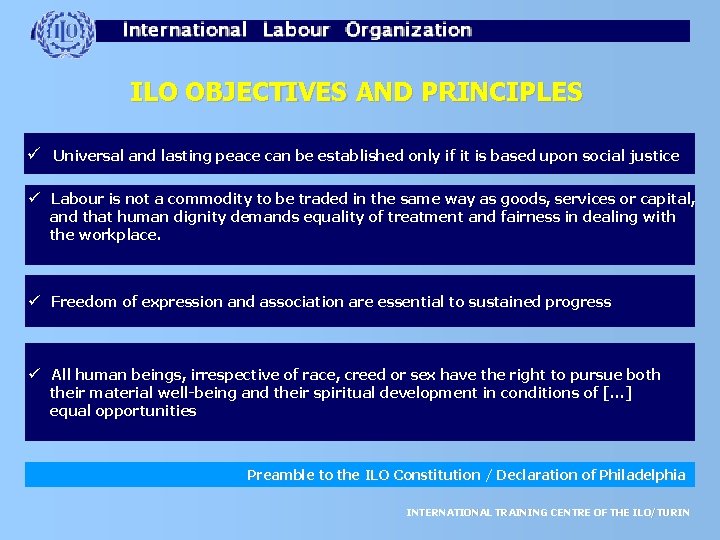 ILO

International Labour Organization

ILO OBJECTIVES AND PRINCIPLES

✓ Universal and lasting peace can be established only if it is based upon social justice

✓ Labour is not a commodity to be traded in the same way as goods, services or capital, and that human dignity demands equality of treatment and fairness in dealing with the workplace.

✓ Freedom of expression and association are essential to sustained progress

✓ All human beings, irrespective of race, creed or sex have the right to pursue both their material well-being and their spiritual development in conditions of [...] equal opportunities

Preamble to the ILO Constitution / Declaration of Philadelphia

INTERNATIONAL TRAINING CENTRE OF THE ILO/TURIN